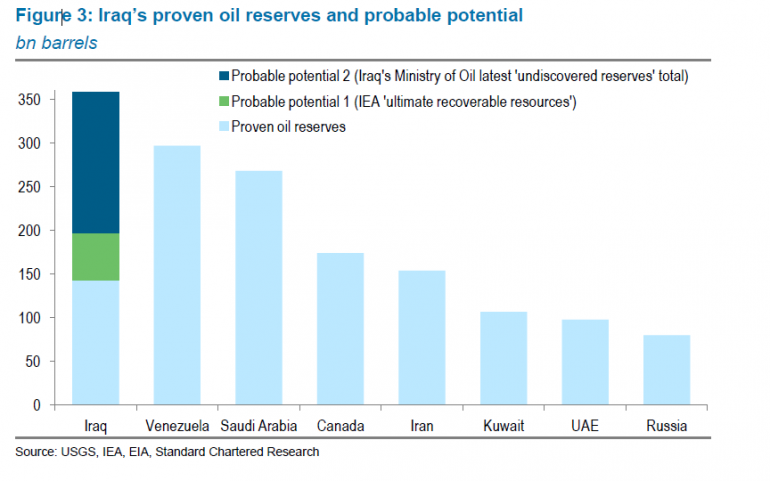 Figure 3: Iraq's proven oil reserves and probable potential
bn barrels

Probable potential 2 (Iraq's Ministry of Oil latest 'undiscovered reserves' total)
Probable potential 1 (IEA 'ultimate recoverable resources')
Proven oil reserves

350
300
250
200
150
100
50
0

Iraq
Venezuela
Saudi Arabia
Canada
Iran
Kuwait
UAE
Russia

Source: USGS, IEA, EIA, Standard Chartered Research